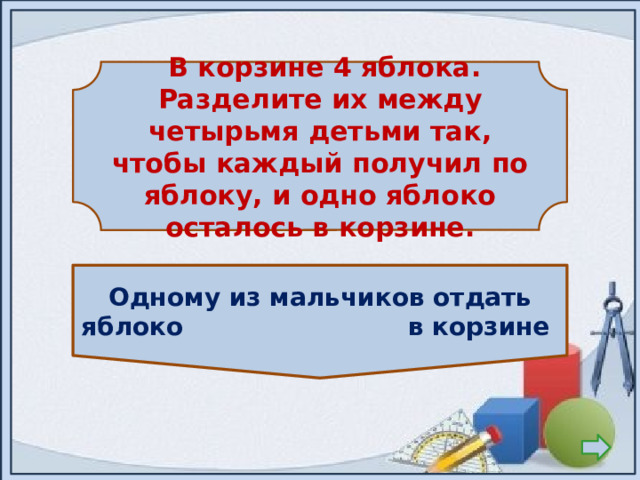 В корзине 4 яблока. Разделите их между четырьмя детьми так, чтобы каждый получил по яблоку, и одно яблоко осталось в корзине.

Одному из мальчиков отдать яблоко в корзине